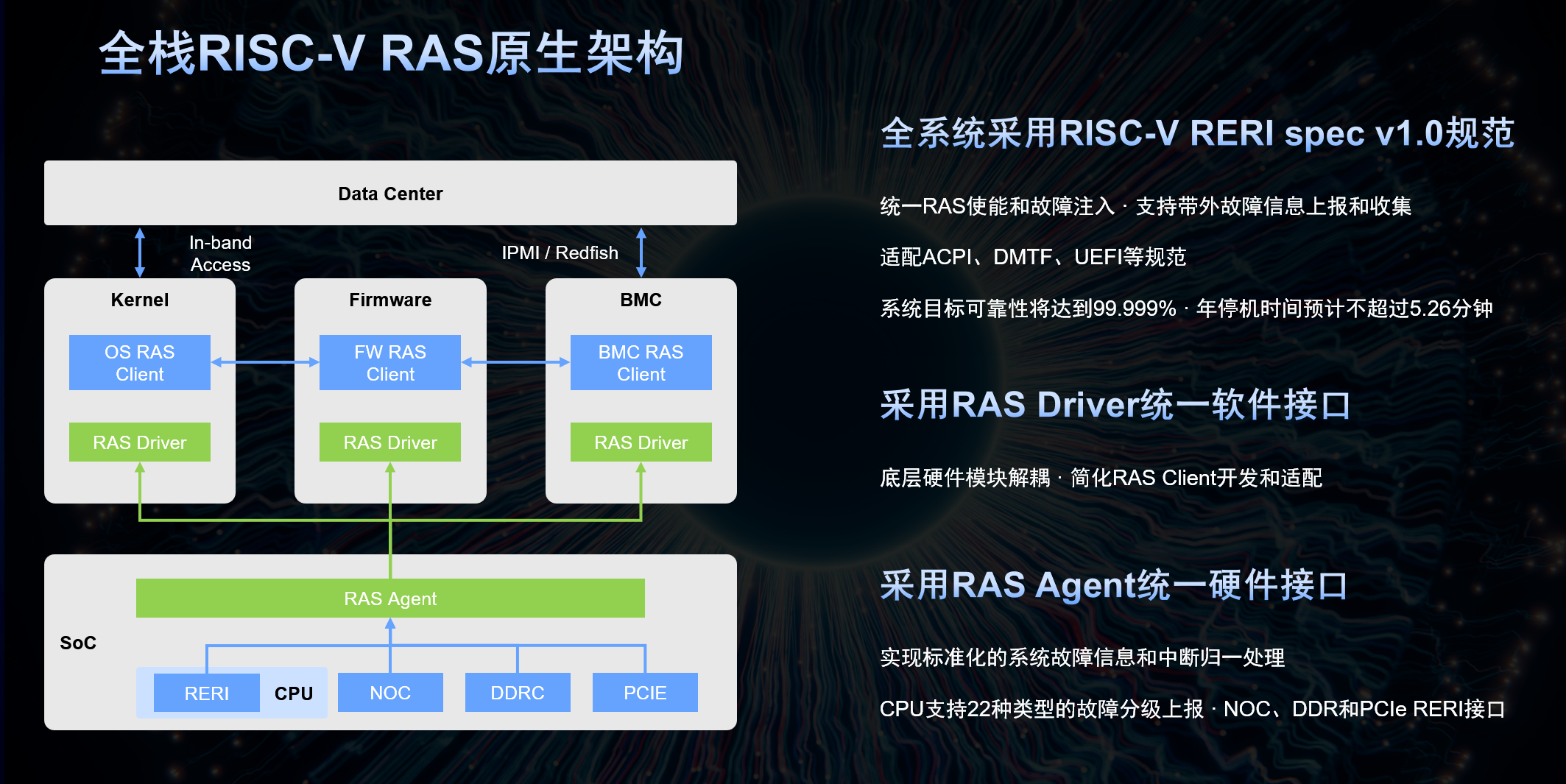 全栈RISC-V RAS原生架构

Data Center

In-band Access

IPMI / Redfish

Kernel

OS RAS Client

RAS Driver

Firmware

FW RAS Client

RAS Driver

BMC

BMC RAS Client

RAS Driver

SoC

RAS Agent

RERI

CPU

NOC

DDRC

PCIE

全系统采用RISC-V RERI spec v1.0规范

统一RAS使能和故障注入 · 支持带外故障信息上报和收集

适配ACPI、DMTF、UEFI等规范

系统目标可靠性将达到99.999% · 年停机时间预计不超过5.26分钟

采用RAS Driver统一软件接口

底层硬件模块解耦 · 简化RAS Client开发和适配

采用RAS Agent统一硬件接口

实现标准化的系统故障信息和中断归一处理

CPU支持22种类型的故障分级上报 · NOC、DDR和PCIe RERI接口